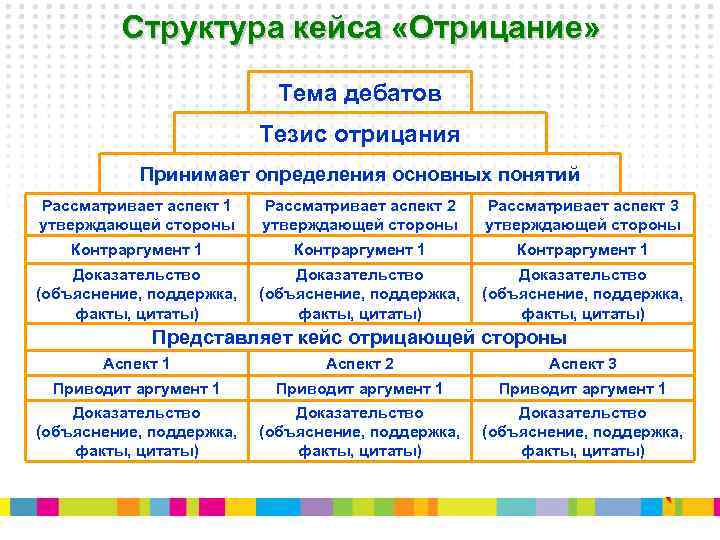 Структура кейса «Отрицание»

Тема дебатов

Тезис отрицания

Принимает определения основных понятий

| Рассматривает аспект 1 утверждающей стороны | Рассматривает аспект 2 утверждающей стороны | Рассматривает аспект 3 утверждающей стороны |
|---|---|---|
| Контраргумент 1 | Контраргумент 1 | Контраргумент 1 |
| Доказательство (объяснение, поддержка, факты, цитаты) | Доказательство (объяснение, поддержка, факты, цитаты) | Доказательство (объяснение, поддержка, факты, цитаты) |

Представляет кейс отрицающей стороны

| Аспект 1 | Аспект 2 | Аспект 3 |
|---|---|---|
| Приводит аргумент 1 | Приводит аргумент 1 | Приводит аргумент 1 |
| Доказательство (объяснение, поддержка, факты, цитаты) | Доказательство (объяснение, поддержка, факты, цитаты) | Доказательство (объяснение, поддержка, факты, цитаты) |